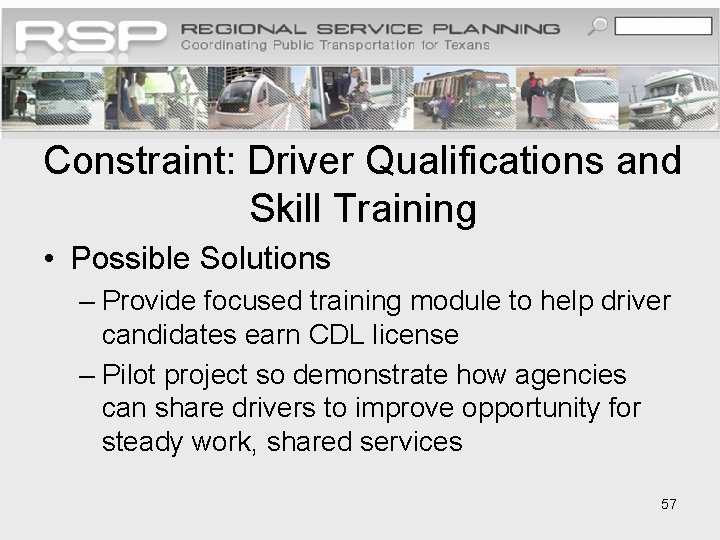 RSP REGIONAL SERVICE PLANNING
Coordinating Public Transportation for Texans

Constraint: Driver Qualifications and Skill Training

• Possible Solutions
– Provide focused training module to help driver candidates earn CDL license
– Pilot project so demonstrate how agencies can share drivers to improve opportunity for steady work, shared services

57